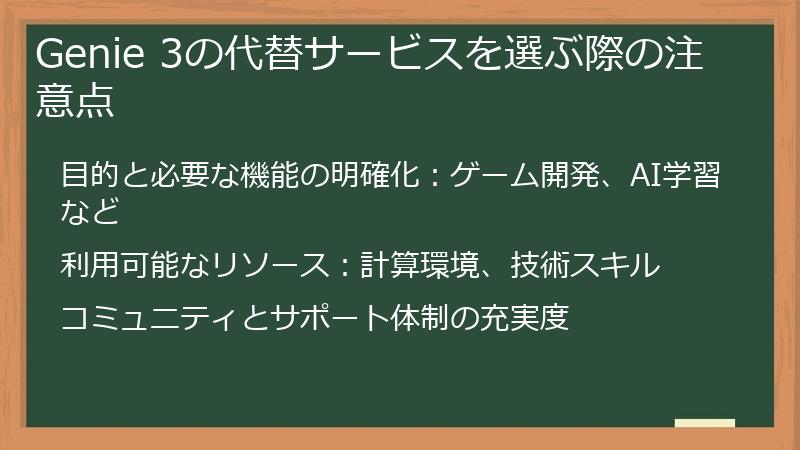 Genie 3の代替サービスを選ぶ際の注意点

目的と必要な機能の明確化：ゲーム開発、AI学習など

利用可能なリソース：計算環境、技術スキル

コミュニティとサポート体制の充実度